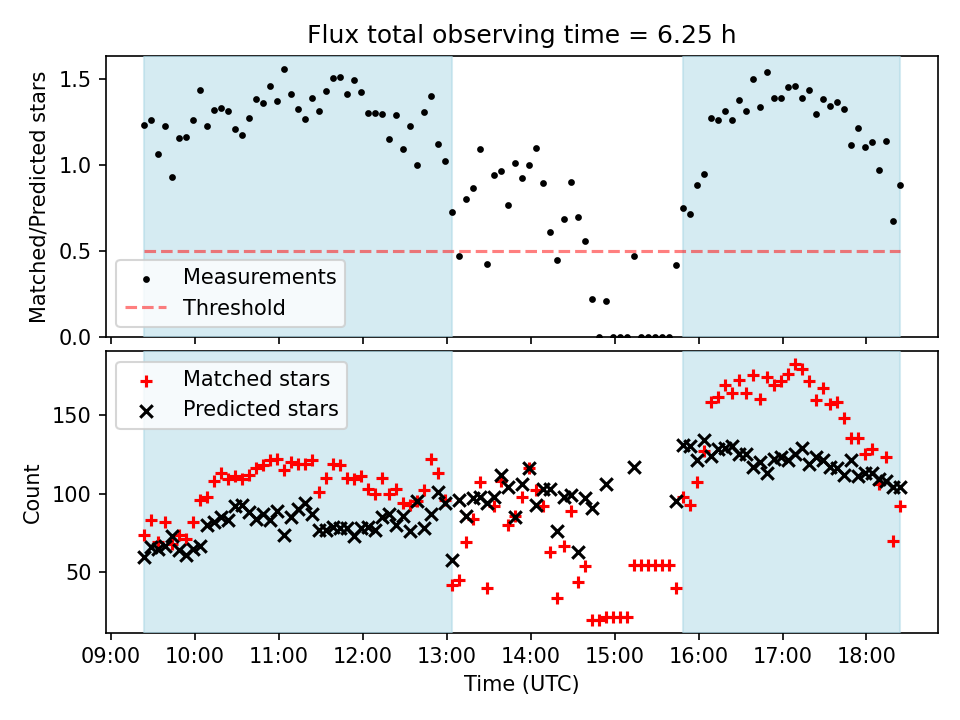 Flux total observing time = 6.25 h

Matched/Predicted stars

1.5
1.0
0.5
0.0

Measurements
Threshold

Matched stars
Predicted stars

Count

150
100
50

09:00 10:00 11:00 12:00 13:00 14:00 15:00 16:00 17:00 18:00

Time (UTC)